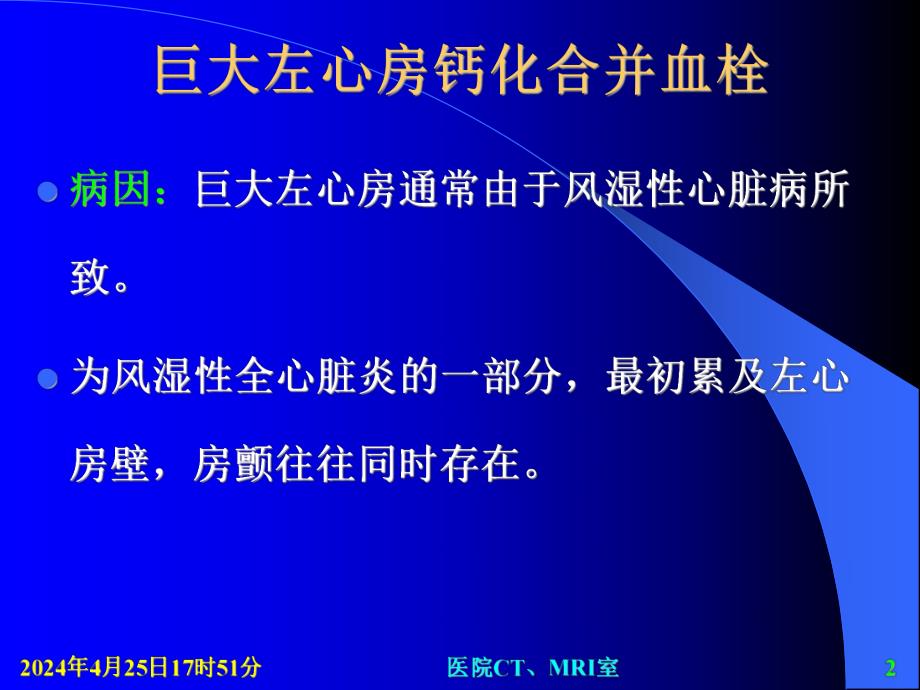 巨大左心房钙化合并血栓

病因：巨大左心房通常由于风湿性心脏病所致。

为风湿性全心脏炎的一部分，最初累及左心房壁，房颤往往同时存在。

2024年4月25日17时51分

医院CT、MRI室

2